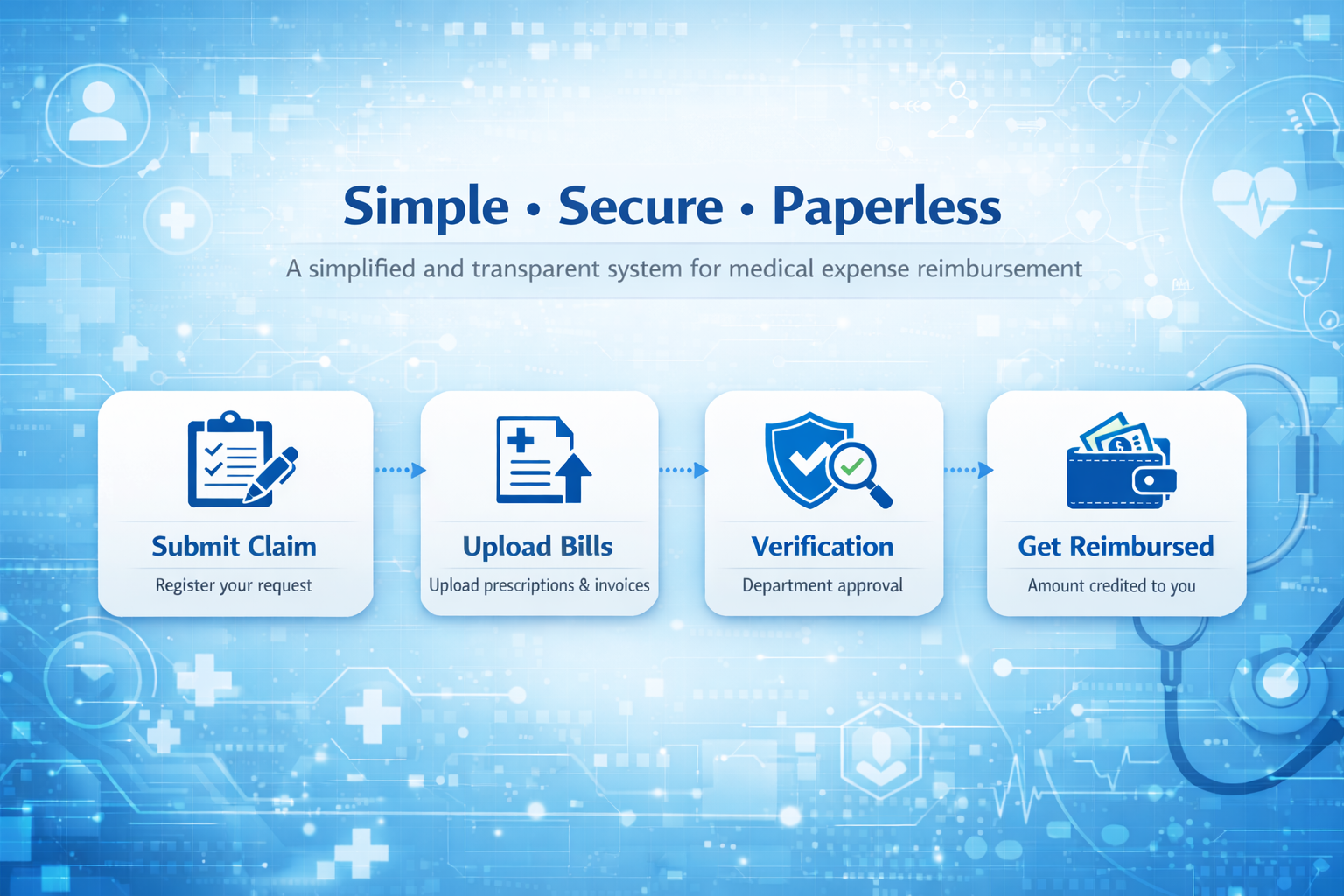 Simple • Secure • Paperless

A simplified and transparent system for medical expense reimbursement

Submit Claim
Register your request

Upload Bills
Upload prescriptions & invoices

Verification
Department approval

Get Reimbursed
Amount credited to you